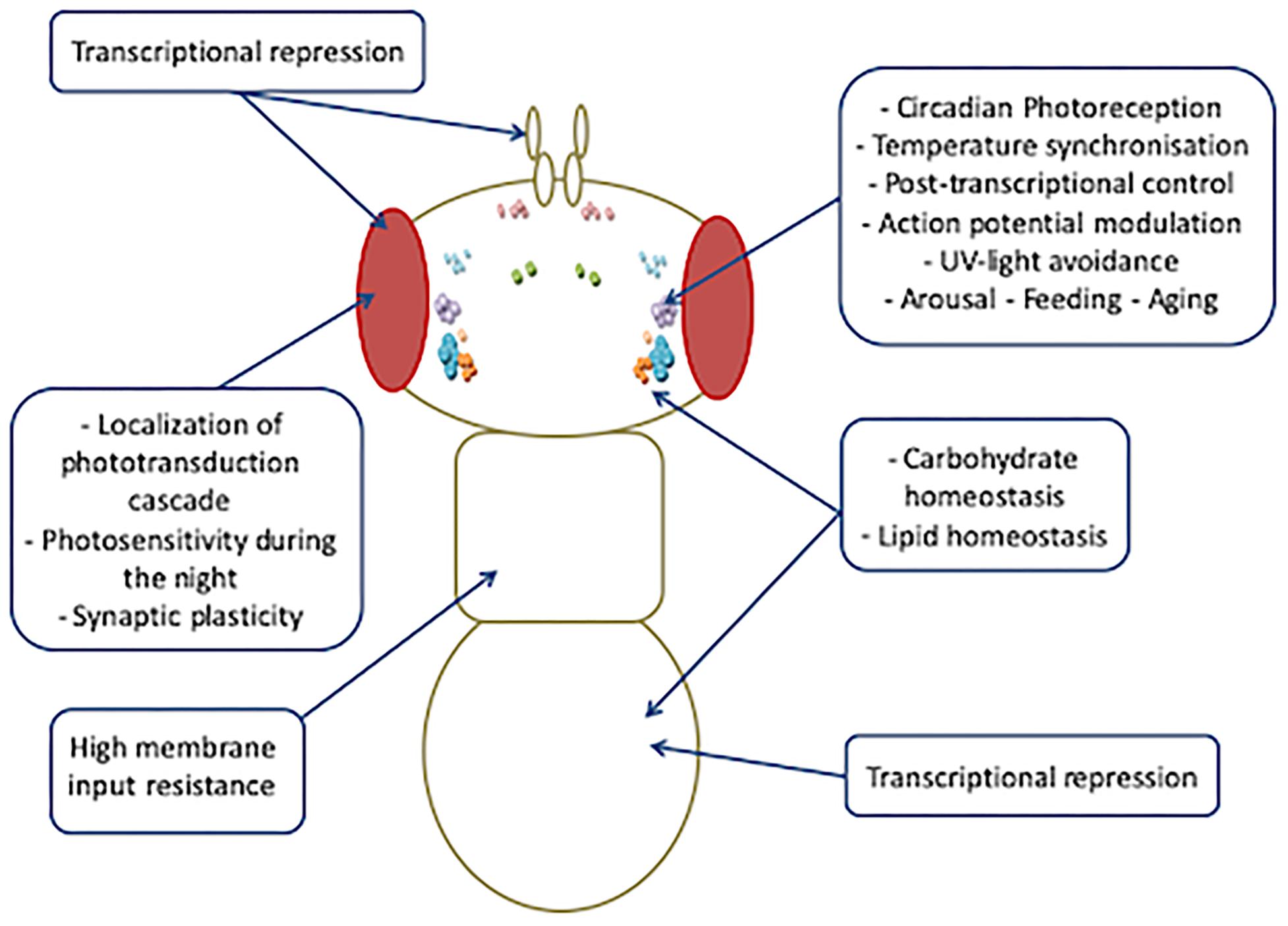 Transcriptional repression

- Circadian Photoreception
- Temperature synchronisation
- Post-transcriptional control
- Action potential modulation
- UV-light avoidance
- Arousal - Feeding - Aging

- Localization of phototransduction cascade
- Photosensitivity during the night
- Synaptic plasticity

- Carbohydrate homeostasis
- Lipid homeostasis

High membrane input resistance

Transcriptional repression